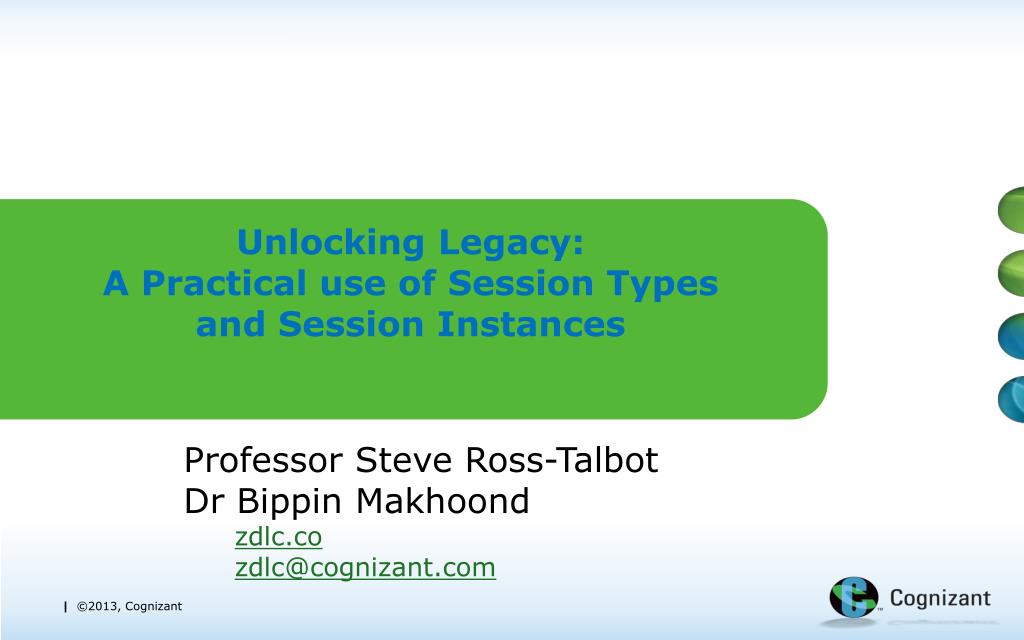 Unlocking Legacy:
A Practical use of Session Types and Session Instances

Professor Steve Ross-Talbot
Dr Bippin Makhoond
zdlc.co
zdlc@cognizant.com

| ©2013, Cognizant

Cognizant